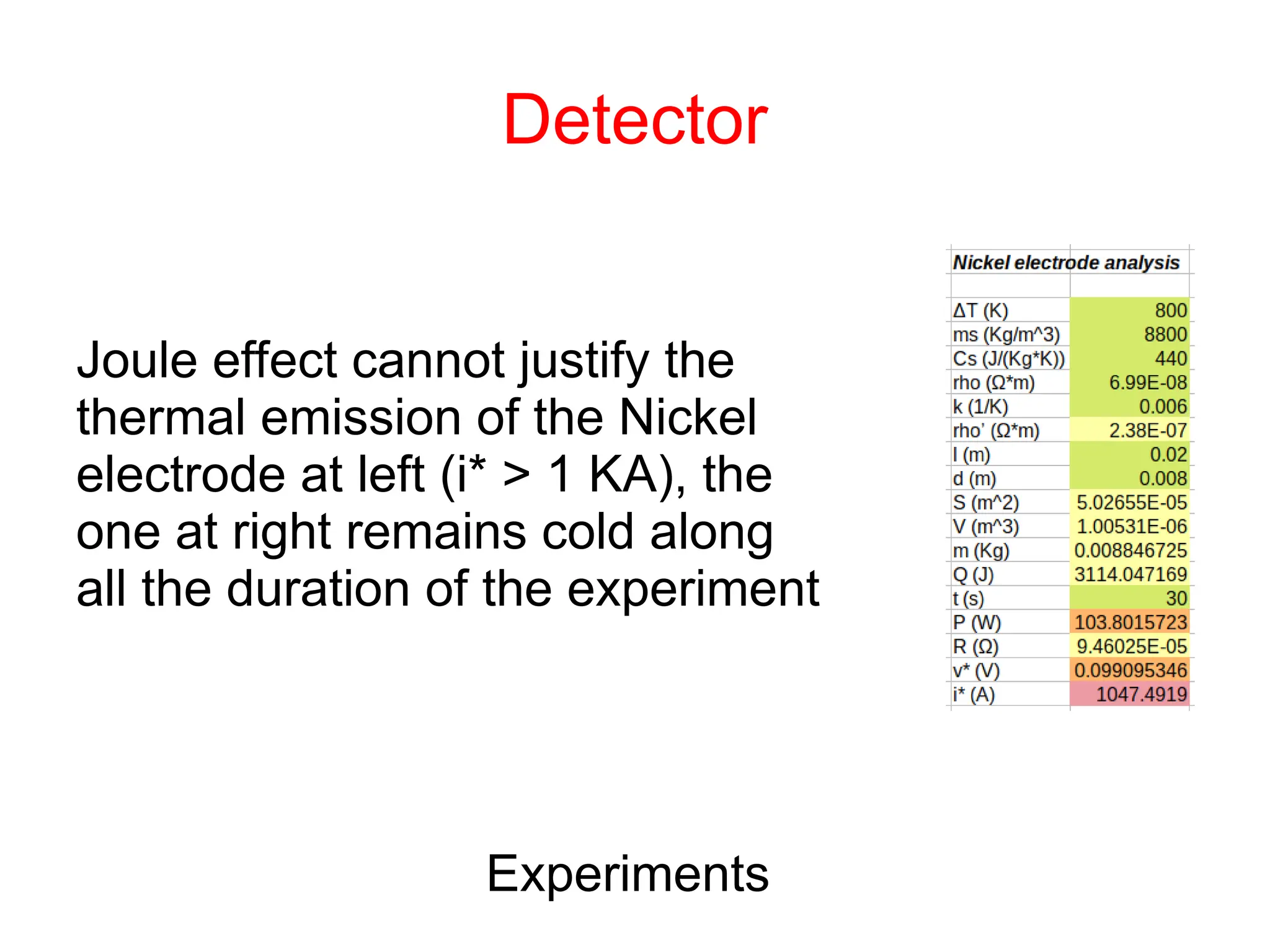 Detector

Joule effect cannot justify the thermal emission of the Nickel electrode at left (i* > 1 KA), the one at right remains cold along all the duration of the experiment

| Nickel electrode analysis | |
|---|---|
| | |
| ΔT (K) | 800 |
| ms (Kg/m^3) | 8800 |
| Cs (J/(Kg*K)) | 440 |
| rho (Ω*m) | 6.99E-08 |
| k (1/K) | 0.006 |
| rho' (Ω*m) | 2.38E-07 |
| l (m) | 0.02 |
| d (m) | 0.008 |
| S (m^2) | 5.02655E-05 |
| V (m^3) | 1.00531E-06 |
| m (Kg) | 0.008846725 |
| Q (J) | 3114.047169 |
| t (s) | 30 |
| P (W) | 103.8015723 |
| R (Ω) | 9.46025E-05 |
| v* (V) | 0.099095346 |
| i* (A) | 1047.4919 |

Experiments